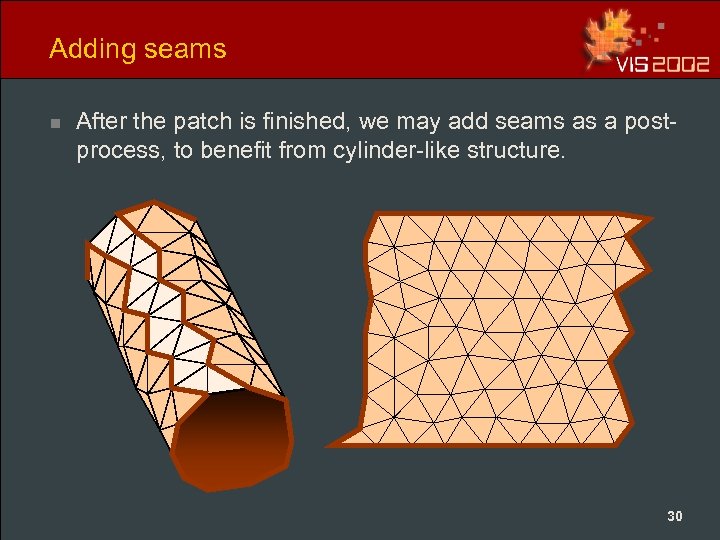 Adding seams

VIS 2002

After the patch is finished, we may add seams as a post-process, to benefit from cylinder-like structure.

30